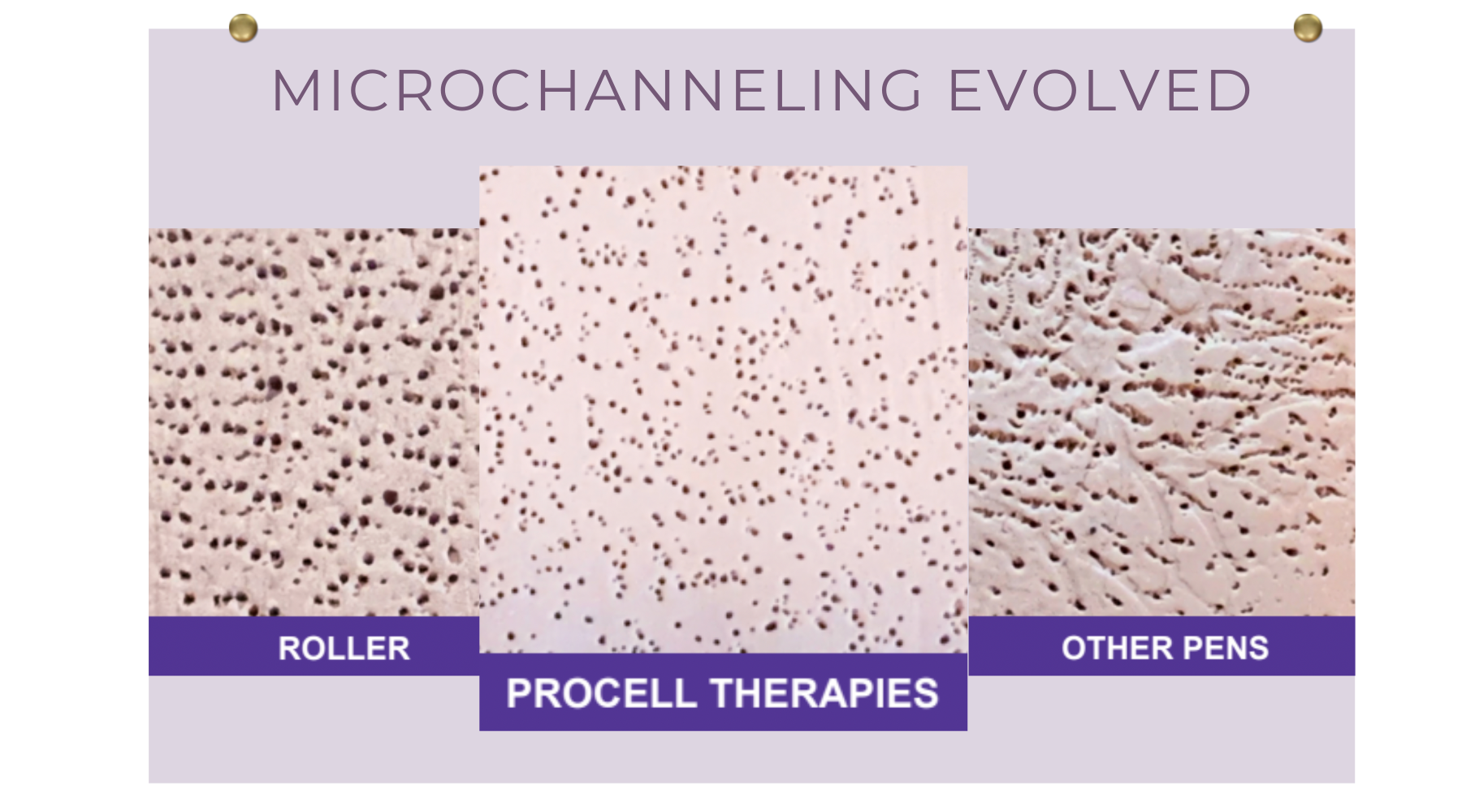 MICROCHANNELING EVOLVED

ROLLER

PROCELL THERAPIES

OTHER PENS